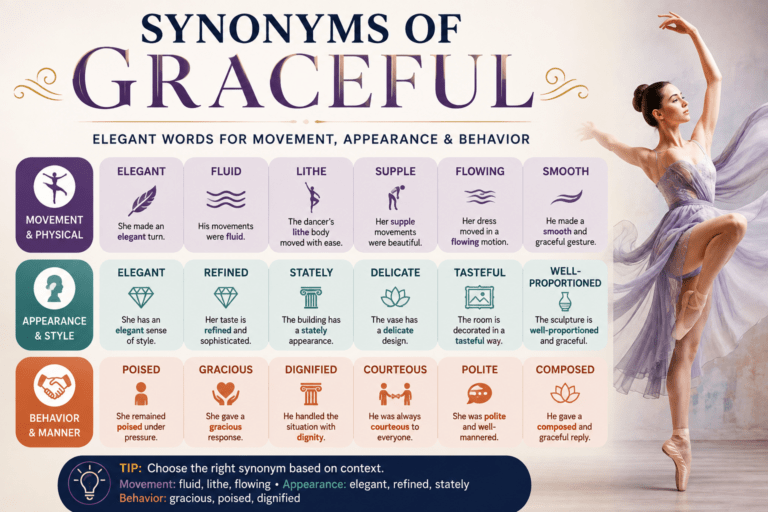 SYNONYMS OF
GRACEFUL

ELEGANT WORDS FOR MOVEMENT, APPEARANCE & BEHAVIOR

MOVEMENT & PHYSICAL

ELEGANT
She made an elegant turn.

FLUID
His movements were fluid.

LITHE
The dancer's lithe body moved with ease.

SUPPLE
Her supple movements were beautiful.

FLOWING
Her dress moved in a flowing motion.

SMOOTH
He made a smooth and graceful gesture.

APPEARANCE & STYLE

ELEGANT
She has an elegant sense of style.

REFINED
Her taste is refined and sophisticated.

STATELY
The building has a stately appearance.

DELICATE
The vase has a delicate design.

TASTEFUL
The room is decorated in a tasteful way.

WELL-PROPORTIONED
The sculpture is well-proportioned and graceful.

BEHAVIOR & MANNER

POISED
She remained poised under pressure.

GRACIOUS
She gave a gracious response.

DIGNIFIED
He handled the situation with dignity.

COURTEOUS
He was always courteous to everyone.

POLITE
She was polite and well-mannered.

COMPOSED
He gave a composed and graceful reply.

TIP: Choose the right synonym based on context.
Movement: fluid, lithe, flowing • Appearance: elegant, refined, stately
Behavior: gracious, poised, dignified